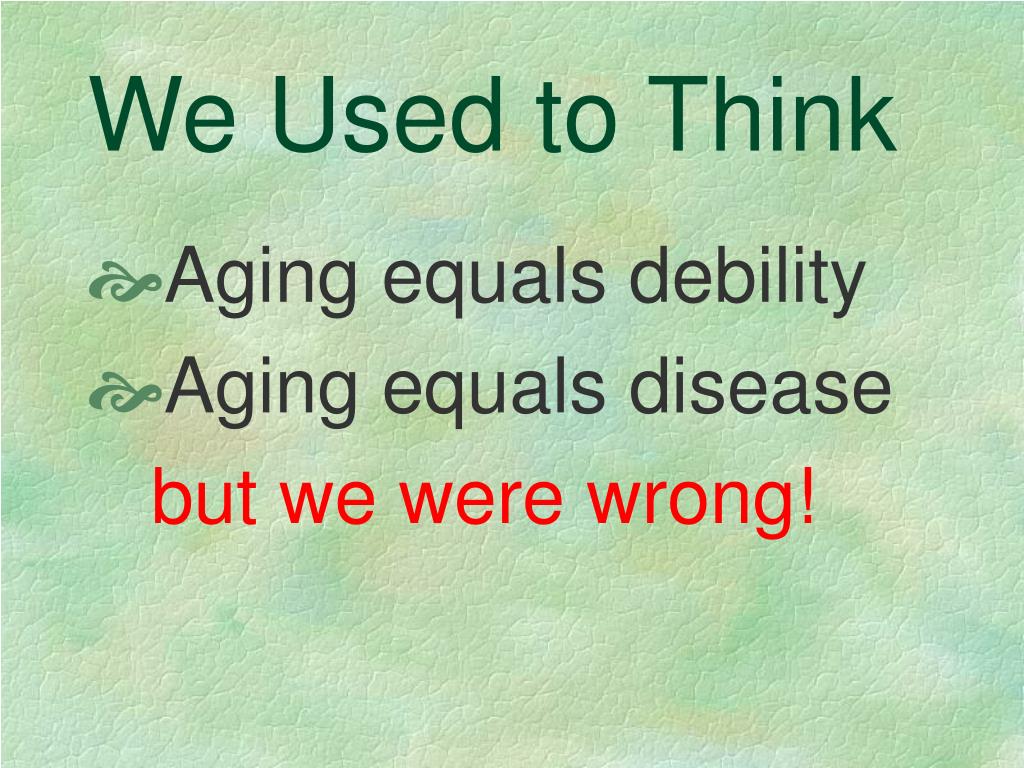 We Used to Think

Aging equals debility
Aging equals disease
but we were wrong!